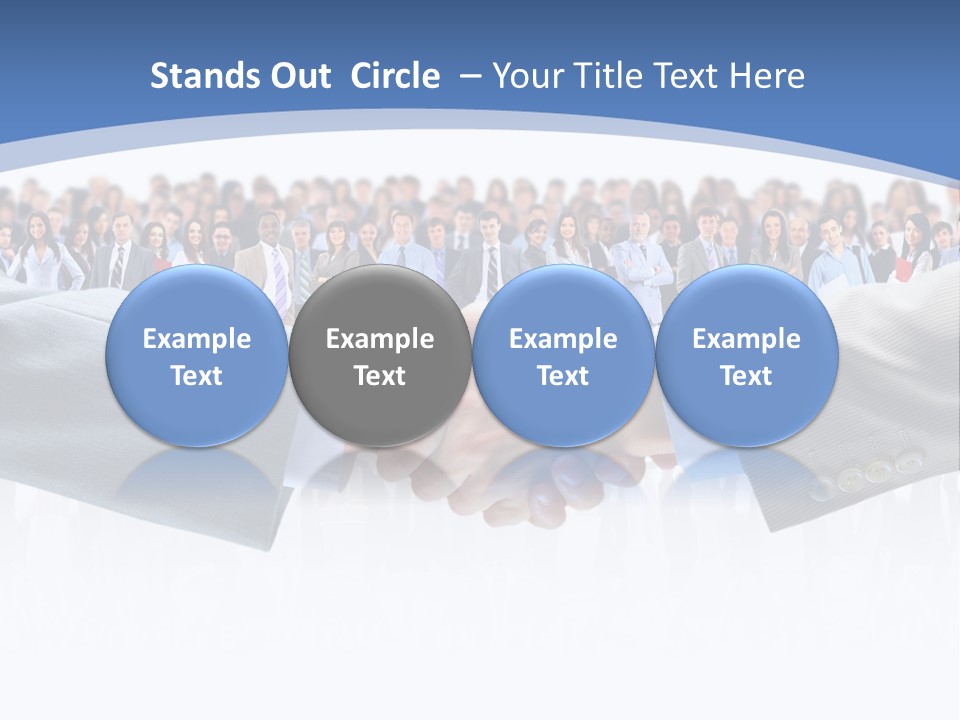 Stands Out Circle – Your Title Text Here

Example Text

Example Text

Example Text

Example Text